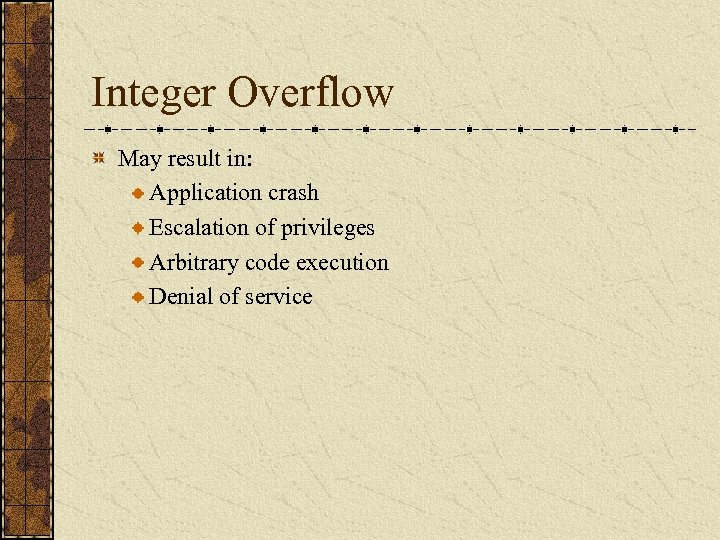 Integer Overflow

May result in:

Application crash

Escalation of privileges

Arbitrary code execution

Denial of service